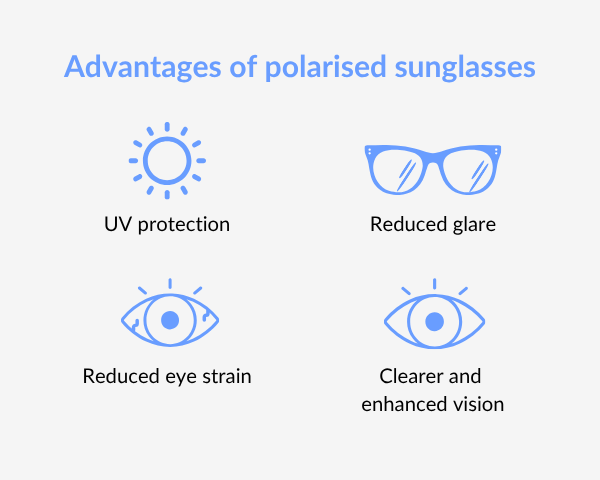 Advantages of polarised sunglasses

UV protection

Reduced glare

Reduced eye strain

Clearer and enhanced vision